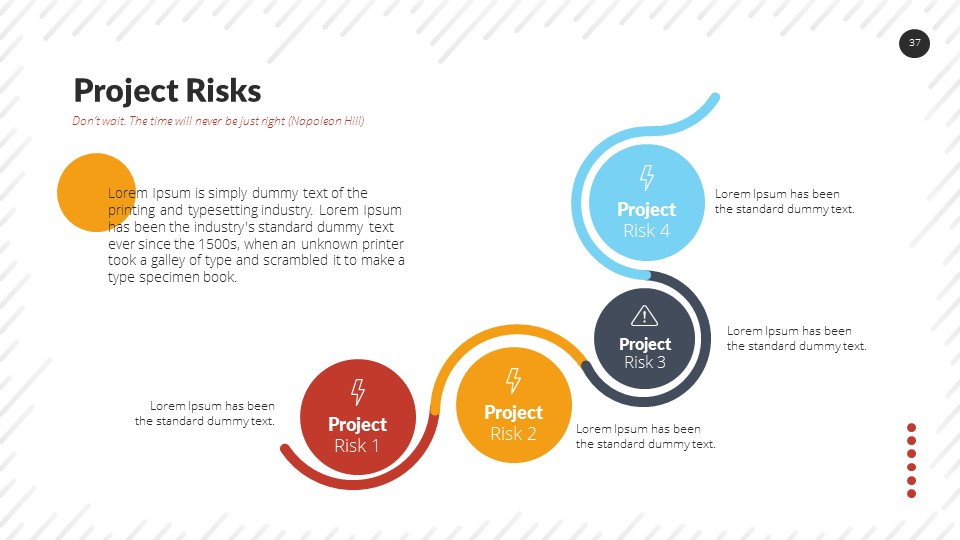 37

Project Risks

Don't wait. The time will never be just right (Napoleon Hill)

Lorem Ipsum is simply dummy text of the printing and typesetting industry. Lorem Ipsum has been the industry's standard dummy text ever since the 1500s, when an unknown printer took a galley of type and scrambled it to make a type specimen book.

Project Risk 4

Lorem Ipsum has been the standard dummy text.

Project Risk 3

Lorem Ipsum has been the standard dummy text.

Lorem Ipsum has been the standard dummy text.

Project Risk 1

Project Risk 2

Lorem Ipsum has been the standard dummy text.